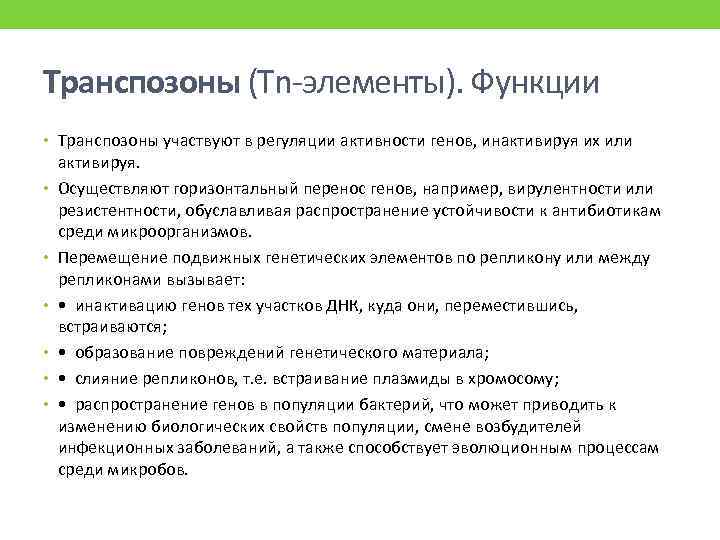 Транспозоны (Tn-элементы). Функции

• Транспозоны участвуют в регуляции активности генов, инактивируя их или активируя.

• Осуществляют горизонтальный перенос генов, например, вирулентности или резистентности, обуславливая распространение устойчивости к антибиотикам среди микроорганизмов.

• Перемещение подвижных генетических элементов по репликону или между репликонами вызывает:

• • инактивацию генов тех участков ДНК, куда они, переместившись, встраиваются;

• • образование повреждений генетического материала;

• • слияние репликонов, т.е. встраивание плазмиды в хромосому;

• • распространение генов в популяции бактерий, что может приводить к изменению биологических свойств популяции, смене возбудителей инфекционных заболеваний, а также способствует эволюционным процессам среди микробов.